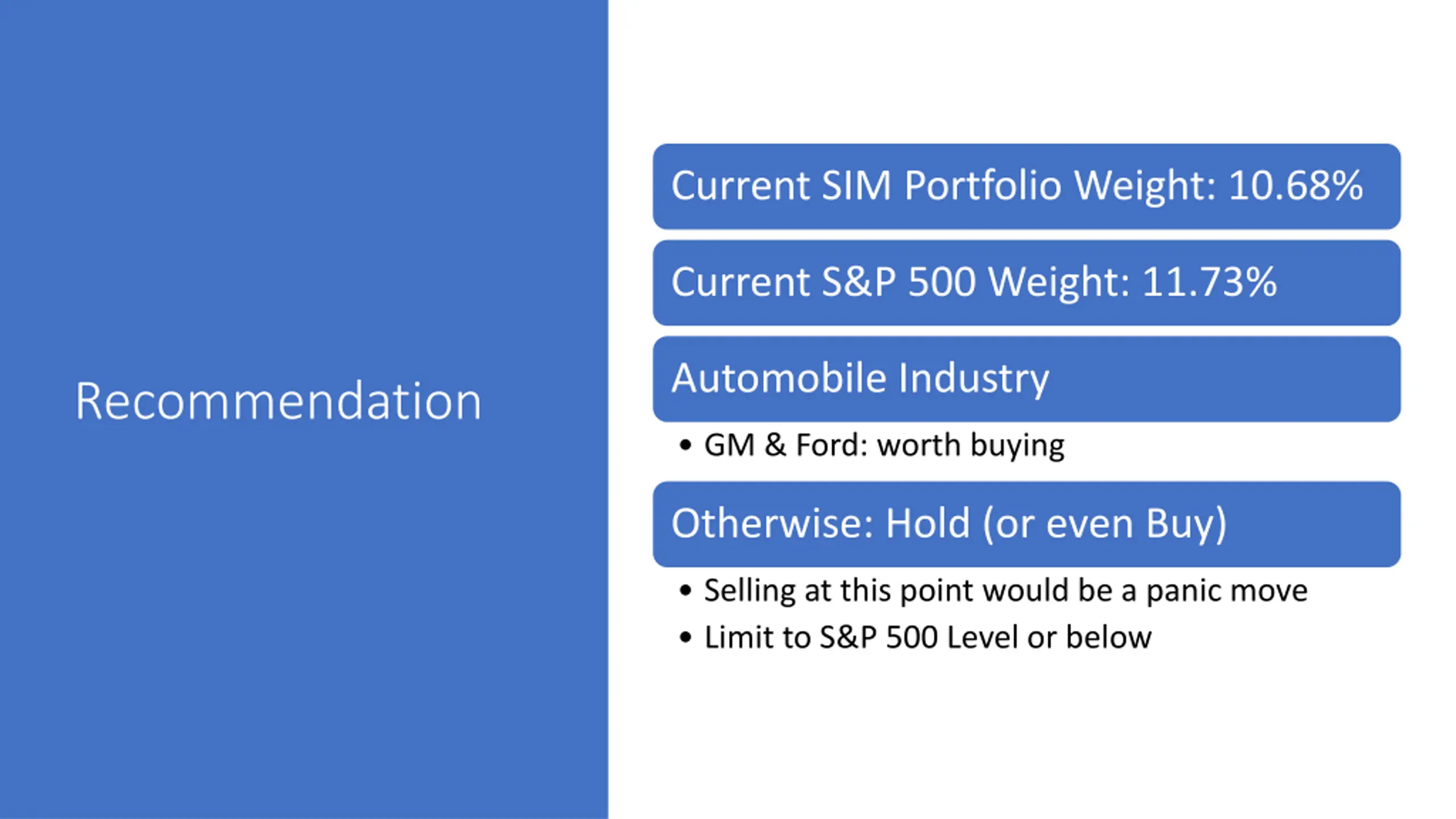 Recommendation

Current SIM Portfolio Weight: 10.68%

Current S&P 500 Weight: 11.73%

Automobile Industry

• GM & Ford: worth buying

Otherwise: Hold (or even Buy)

• Selling at this point would be a panic move
• Limit to S&P 500 Level or below